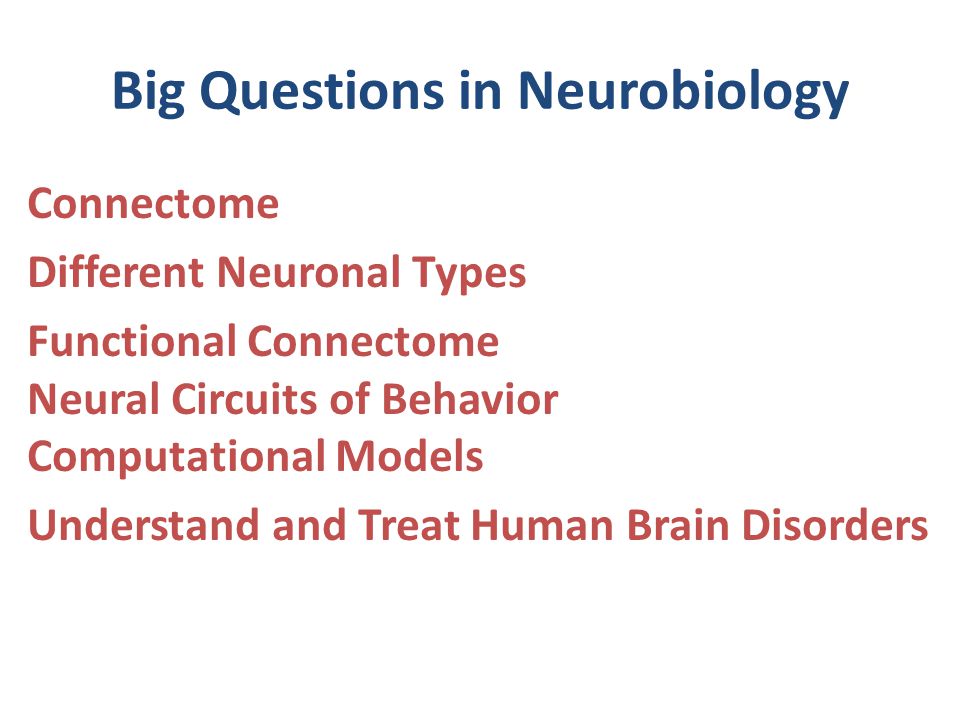 Big Questions in Neurobiology

Connectome

Different Neuronal Types

Functional Connectome
Neural Circuits of Behavior
Computational Models

Understand and Treat Human Brain Disorders